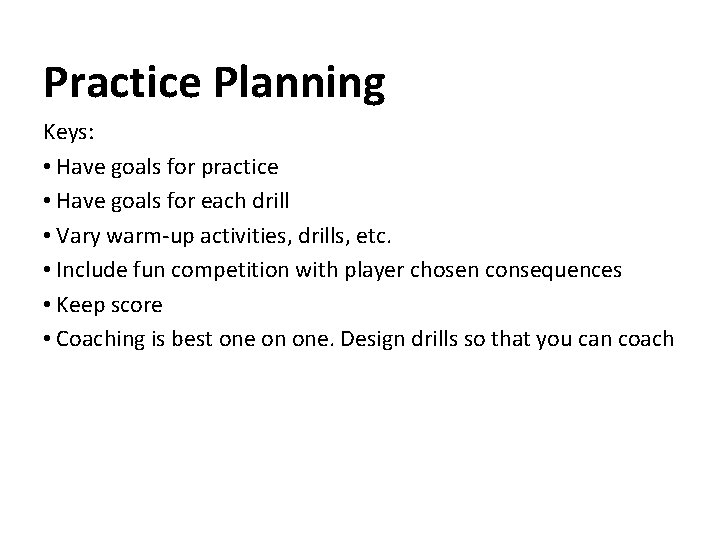 Practice Planning

Keys:

• Have goals for practice
• Have goals for each drill
• Vary warm-up activities, drills, etc.
• Include fun competition with player chosen consequences
• Keep score
• Coaching is best one on one. Design drills so that you can coach